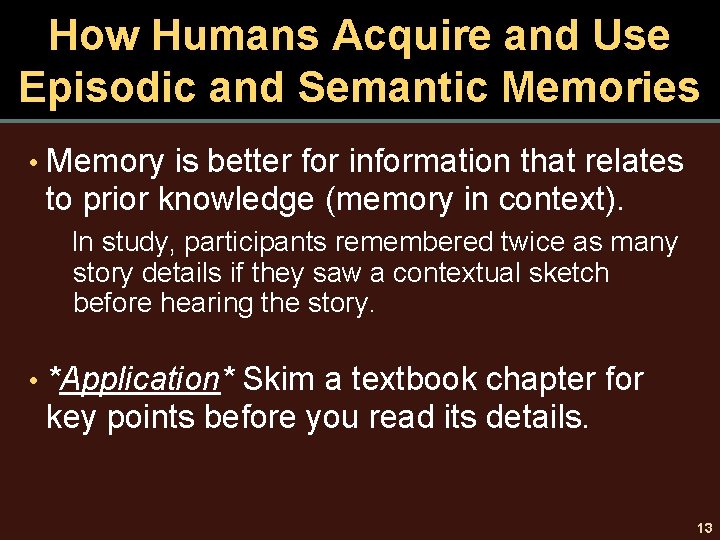 How Humans Acquire and Use Episodic and Semantic Memories

• Memory is better for information that relates to prior knowledge (memory in context).

In study, participants remembered twice as many story details if they saw a contextual sketch before hearing the story.

• *Application* Skim a textbook chapter for key points before you read its details.

13